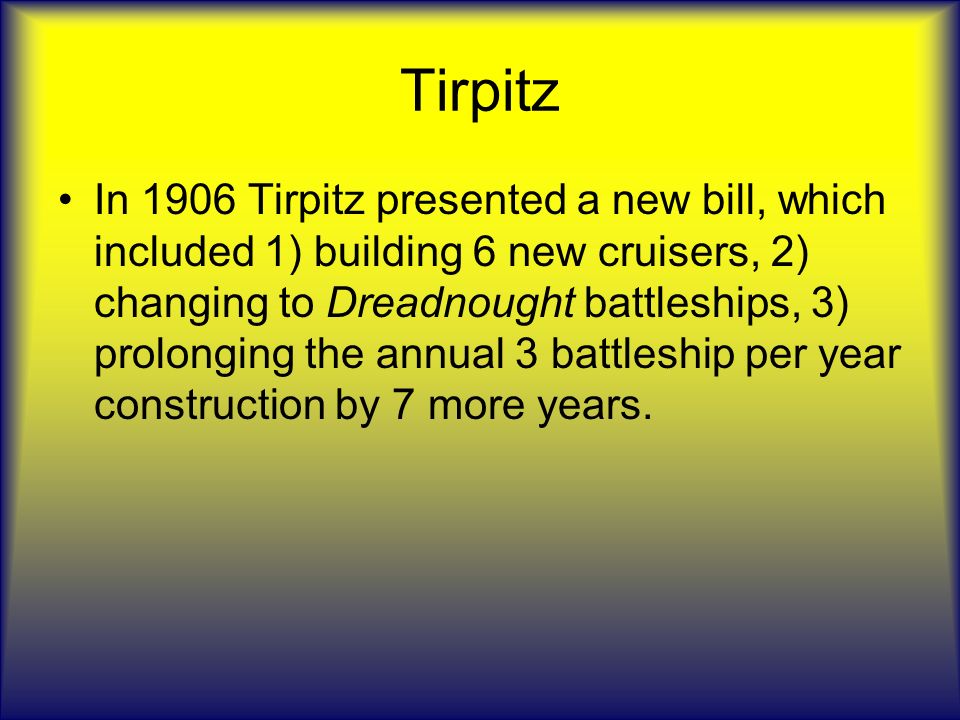 Tirpitz

• In 1906 Tirpitz presented a new bill, which included 1) building 6 new cruisers, 2) changing to Dreadnought battleships, 3) prolonging the annual 3 battleship per year construction by 7 more years.